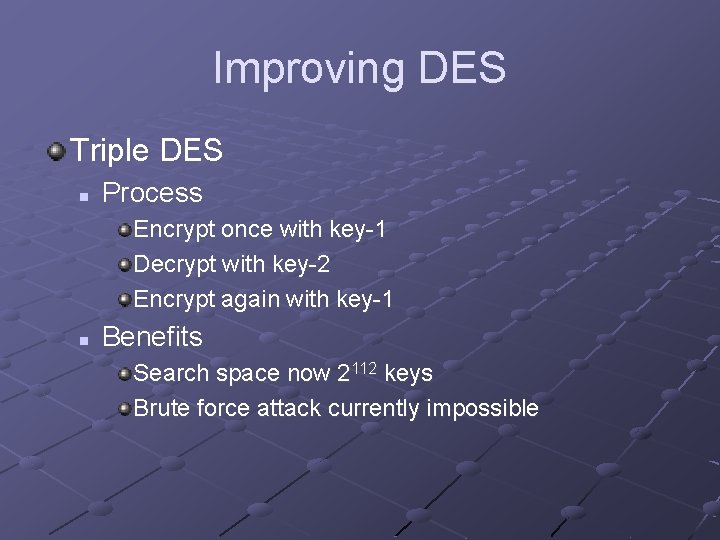 Improving DES

Triple DES

Process

Encrypt once with key-1

Decrypt with key-2

Encrypt again with key-1

Benefits

Search space now $2^{112}$ keys

Brute force attack currently impossible